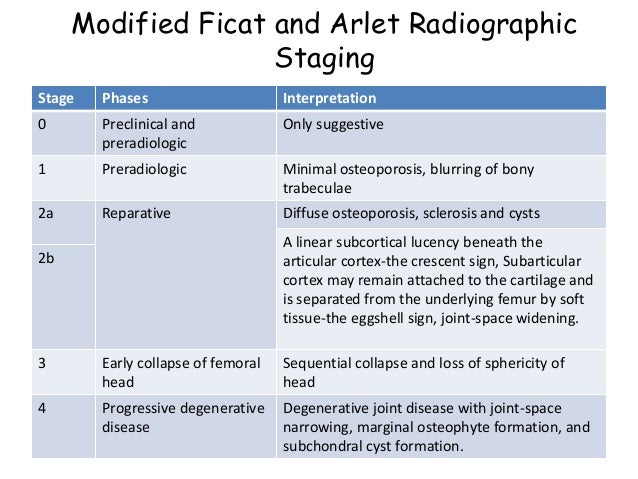 Modified Ficat and Arlet Radiographic Staging

| Stage | Phases | Interpretation |
|---|---|---|
| 0 | Preclinical and preradiologic | Only suggestive |
| 1 | Preradiologic | Minimal osteoporosis, blurring of bony trabeculae |
| 2a | Reparative | Diffuse osteoporosis, sclerosis and cysts |
| 2b | | A linear subcortical lucency beneath the articular cortex-the crescent sign, Subarticular cortex may remain attached to the cartilage and is separated from the underlying femur by soft tissue-the eggshell sign, joint-space widening. |
| 3 | Early collapse of femoral head | Sequential collapse and loss of sphericity of head |
| 4 | Progressive degenerative disease | Degenerative joint disease with joint-space narrowing, marginal osteophyte formation, and subchondral cyst formation. |